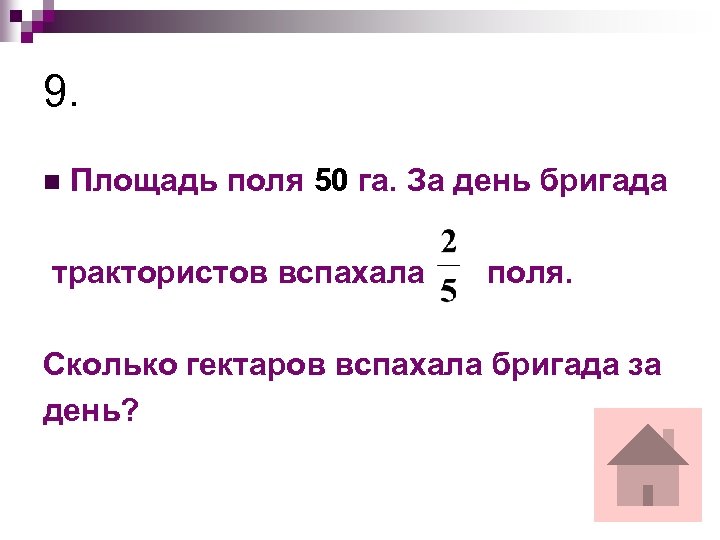 9.

Площадь поля 50 га. За день бригада трактористов вспахала $\frac{2}{5}$ поля.

Сколько гектаров вспахала бригада за день?